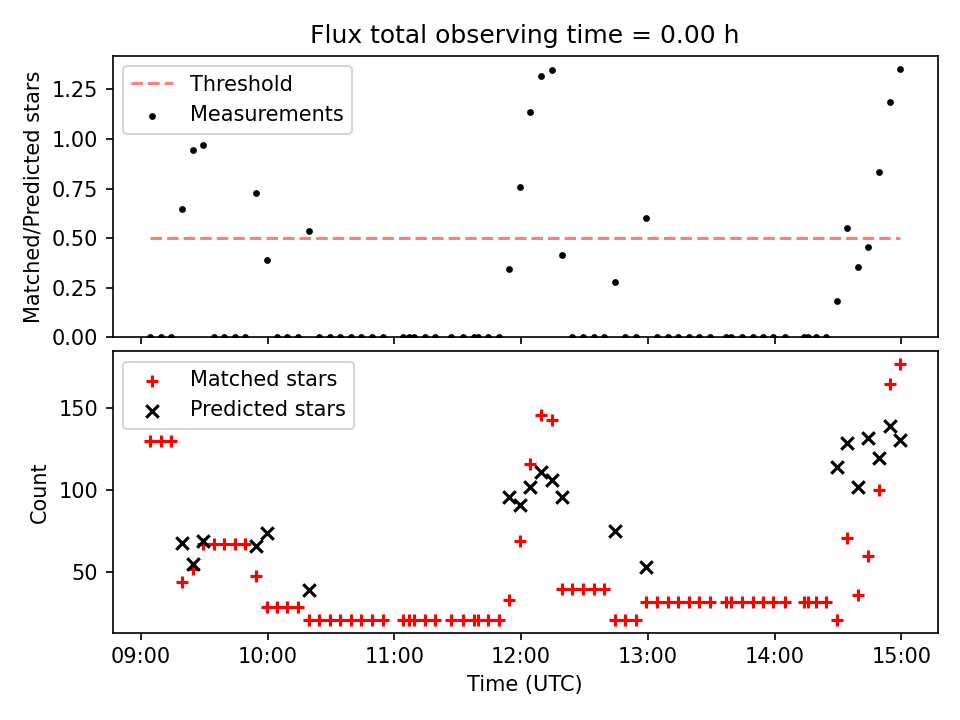 Flux total observing time = 0.00 h

Threshold
Measurements

Matched/Predicted stars

1.25
1.00
0.75
0.50
0.25
0.00

Matched stars
Predicted stars

Count

150
100
50

09:00
10:00
11:00
12:00
13:00
14:00
15:00

Time (UTC)